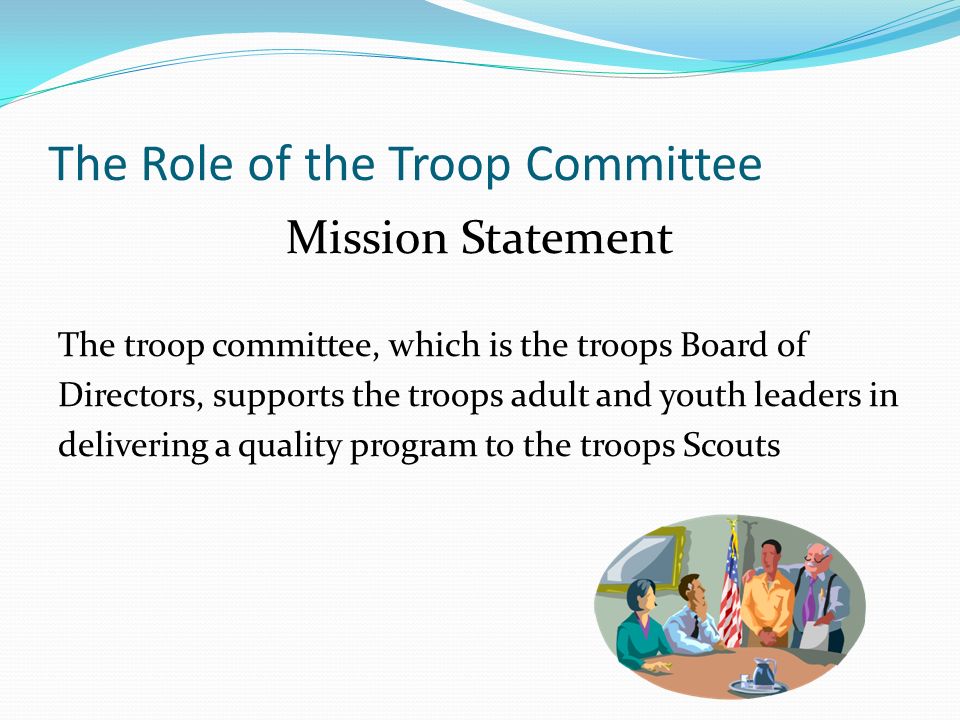 The Role of the Troop Committee

Mission Statement

The troop committee, which is the troops Board of Directors, supports the troops adult and youth leaders in delivering a quality program to the troops Scouts